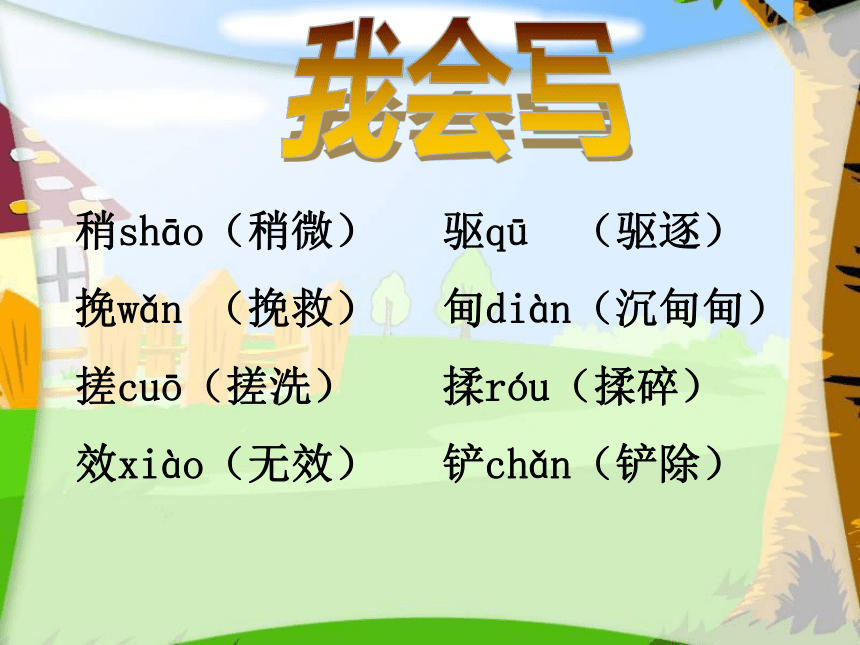 我会写

稍shāo（稍微）

挽wǎn （挽救）

搓cuō（搓洗）

效xiào（无效）

驱qū （驱逐）

甸diàn（沉甸甸）

揉róu（揉碎）

铲chǎn（铲除）